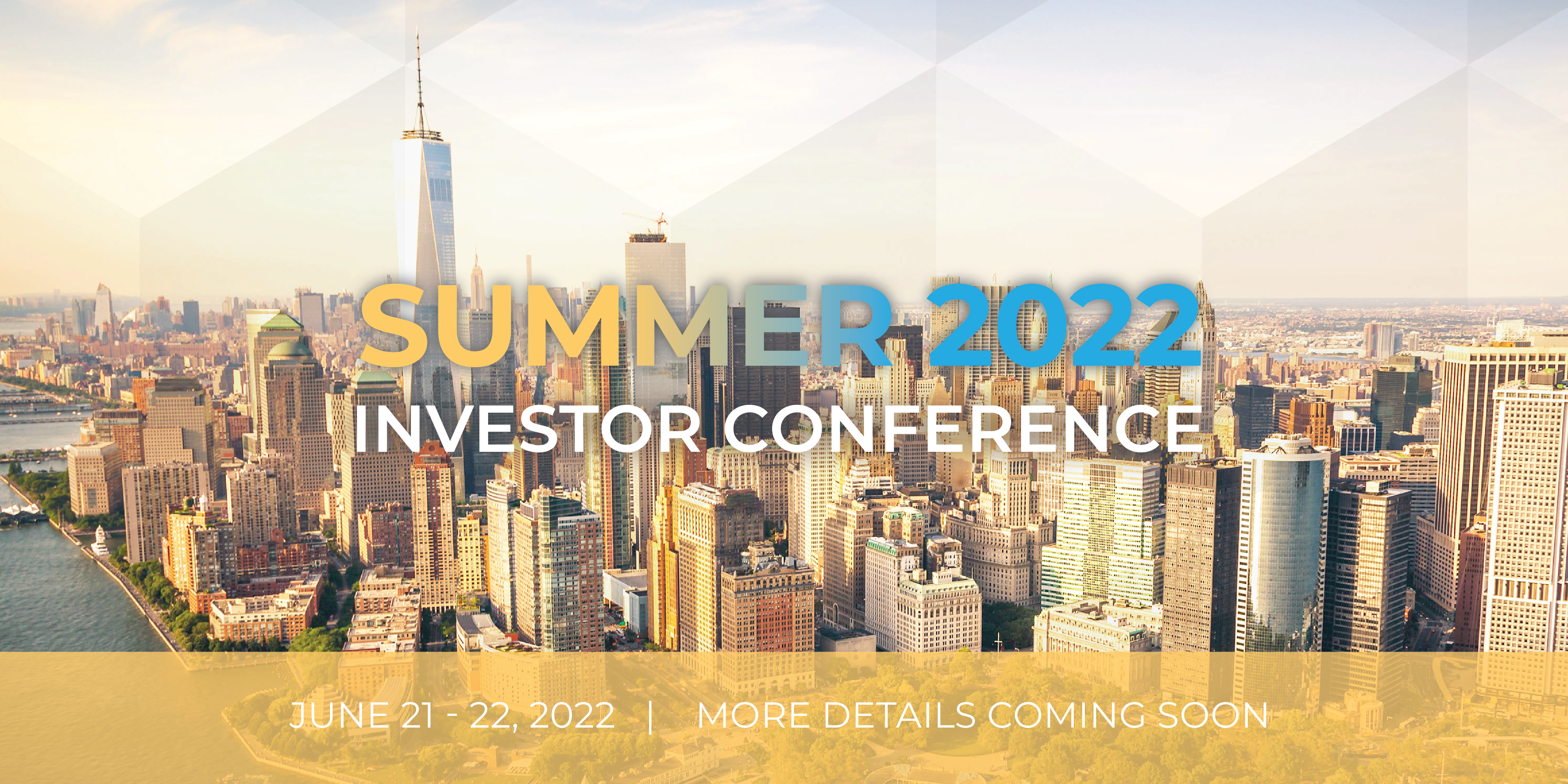 SUMMER 2022
INVESTOR CONFERENCE

JUNE 21 - 22, 2022 | MORE DETAILS COMING SOON